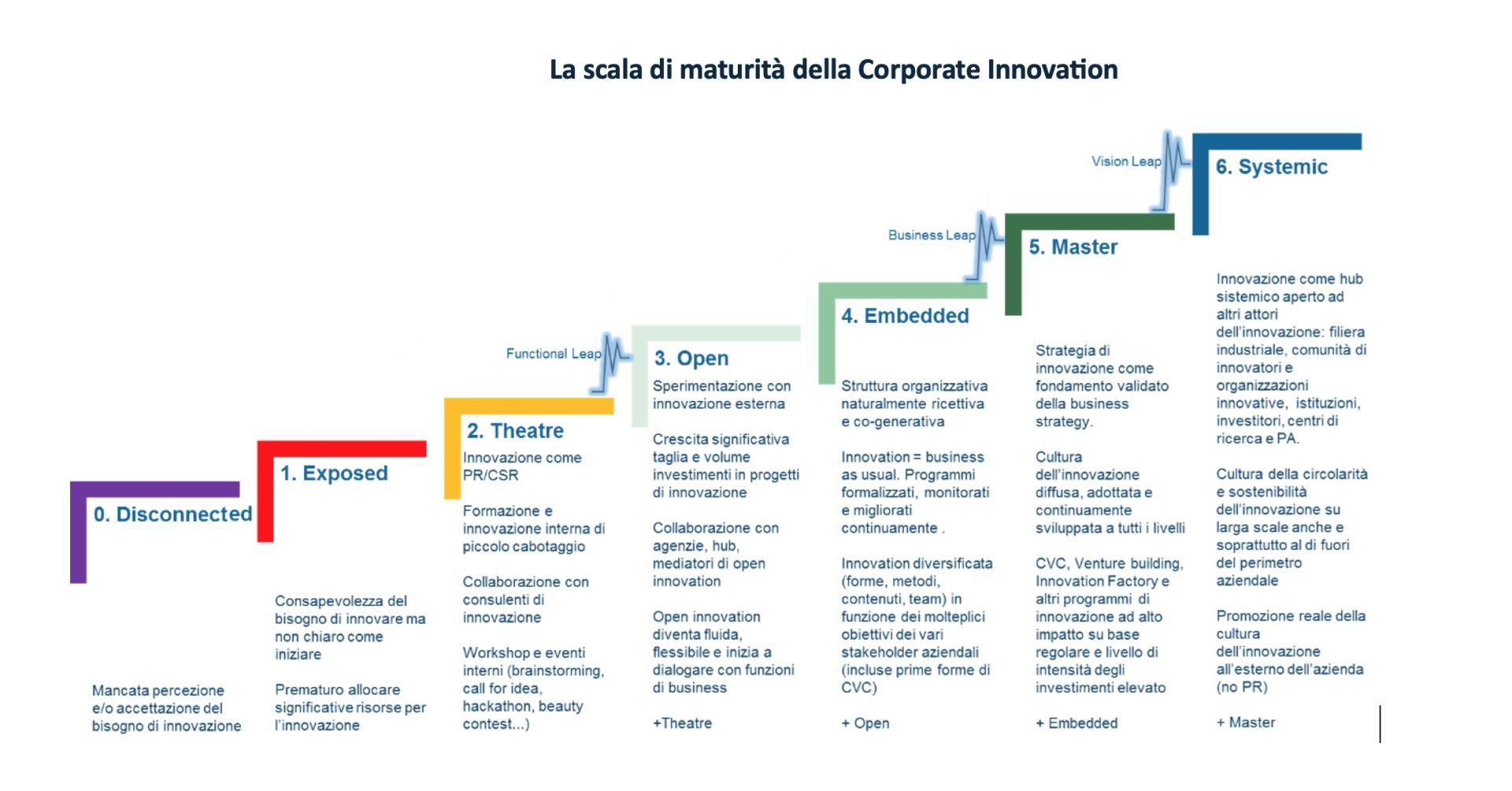 La scala di maturità della Corporate Innovation

0. Disconnected

Mancata percezione e/o accettazione del bisogno di innovazione

1. Exposed

Consapevolezza del bisogno di innovare ma non chiaro come iniziare

Prematuro allocare significative risorse per l'innovazione

2. Theatre

Innovazione come PR/CSR

Formazione e innovazione interna di piccolo cabotaggio

Collaborazione con consulenti di innovazione

Workshop e eventi interni (brainstorming, call for idea, hackathon, beauty contest...)

Functional Leap

3. Open

Sperimentazione con innovazione esterna

Crescita significativa taglia e volume investimenti in progetti di innovazione

Collaborazione con agenzie, hub, mediatori di open innovation

Open innovation diventa fluida, flessibile e inizia a dialogare con funzioni di business

+Theatre

4. Embedded

Struttura organizzativa naturalmente ricettiva e co-generativa

Innovation = business as usual. Programmi formalizzati, monitorati e migliorati continuamente .

Innovation diversificata (forme, metodi, contenuti, team) in funzione dei molteplici obiettivi dei vari stakeholder aziendali (incluse prime forme di CVC)

+ Open

Business Leap

5. Master

Strategia di innovazione come fondamento validato della business strategy.

Cultura dell'innovazione diffusa, adottata e continuamente sviluppata a tutti i livelli

CVC, Venture building, Innovation Factory e altri programmi di innovazione ad alto impatto su base regolare e livello di intensità degli investimenti elevato

+ Embedded

Vision Leap

6. Systemic

Innovazione come hub sistemico aperto ad altri attori dell'innovazione: filiera industriale, comunità di innovatori e organizzazioni innovative, istituzioni, investitori, centri di ricerca e PA.

Cultura della circolarità e sostenibilità dell'innovazione su larga scale anche e soprattutto al di fuori del perimetro aziendale

Promozione reale della cultura dell'innovazione all'esterno dell'azienda (no PR)

+ Master